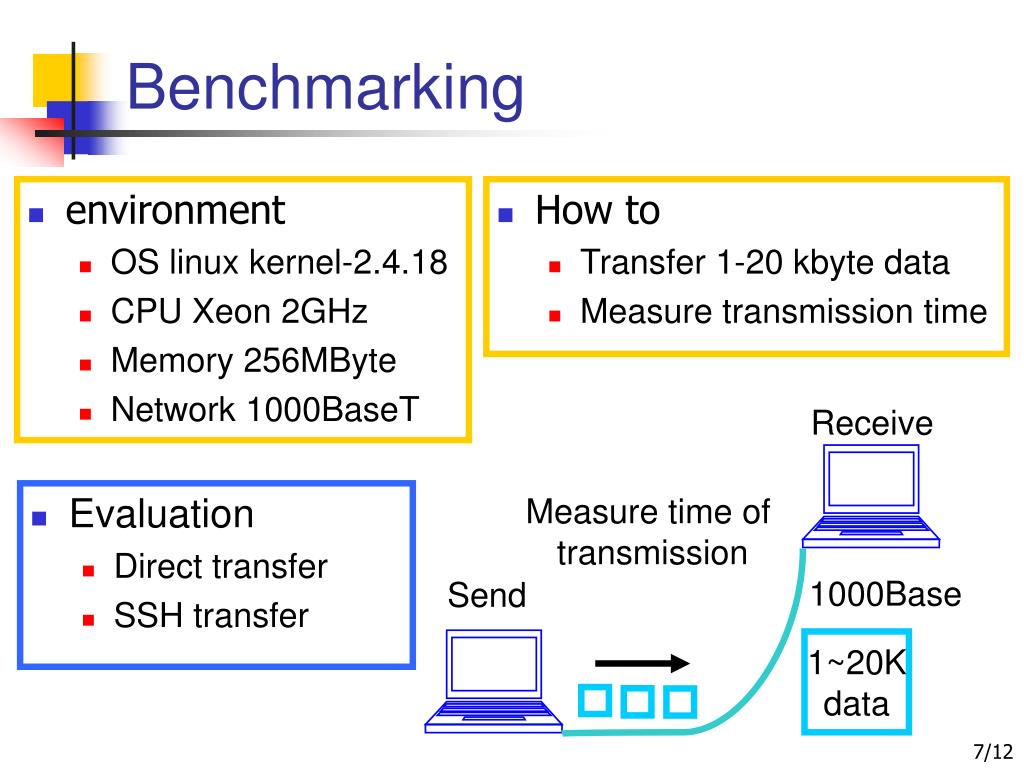 Benchmarking

environment
OS linux kernel-2.4.18
CPU Xeon 2GHz
Memory 256MByte
Network 1000BaseT

How to
Transfer 1-20 kbyte data
Measure transmission time

Evaluation
Direct transfer
SSH transfer

Receive

Measure time of transmission

Send

1000Base

1~20K data

7/12